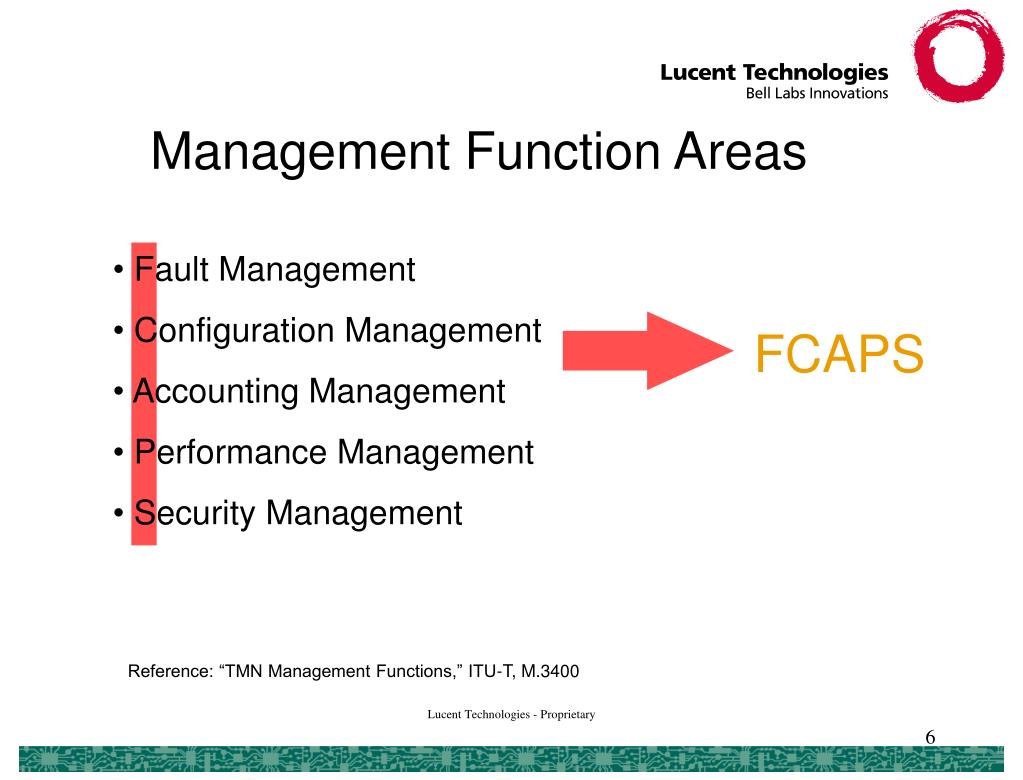 Lucent Technologies
Bell Labs Innovations

Management Function Areas

• Fault Management
• Configuration Management
• Accounting Management
• Performance Management
• Security Management

FCAPS

Reference: “TMN Management Functions,” ITU-T, M.3400

Lucent Technologies - Proprietary

6